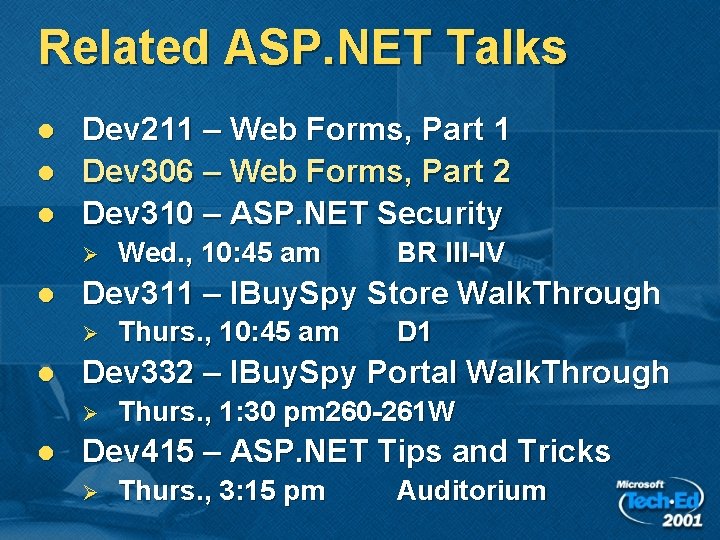 Related ASP.NET Talks

- Dev211 – Web Forms, Part 1
- Dev306 – Web Forms, Part 2
- Dev310 – ASP.NET Security
  - Wed., 10:45 am BR III-IV
- Dev311 – IBuySpy Store WalkThrough
  - Thurs., 10:45 am D1
- Dev332 – IBuySpy Portal WalkThrough
  - Thurs., 1:30 pm260-261W
- Dev415 – ASP.NET Tips and Tricks
  - Thurs., 3:15 pm Auditorium

Microsoft Tech·Ed 2001